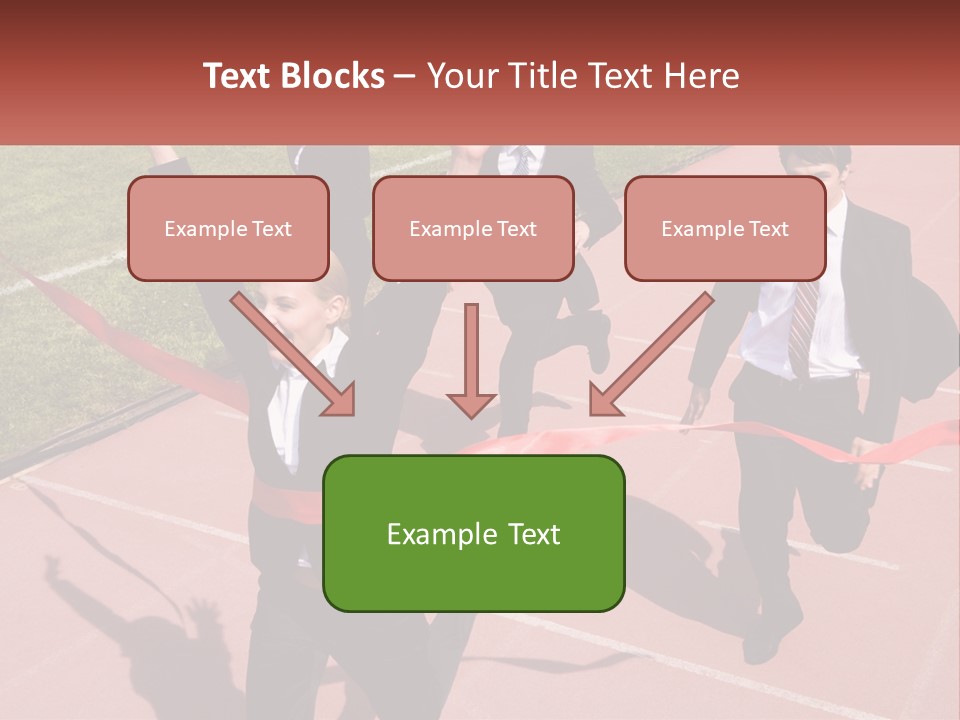 Text Blocks – Your Title Text Here

Example Text

Example Text

Example Text

Example Text